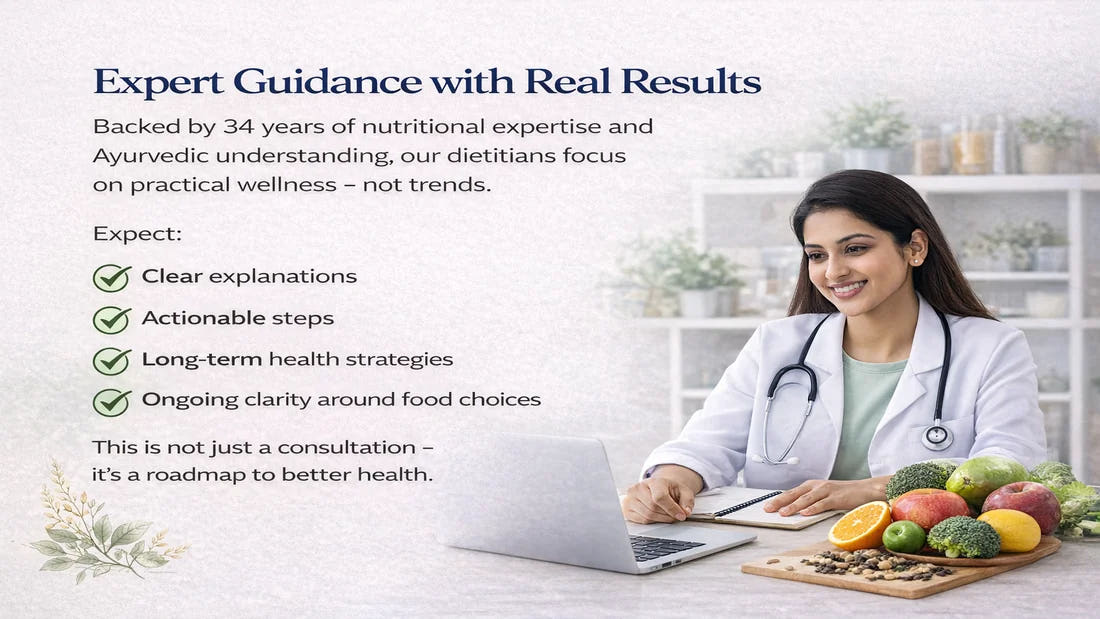 Expert Guidance with Real Results

Backed by 34 years of nutritional expertise and Ayurvedic understanding, our dietitians focus on practical wellness – not trends.

Expect:

Clear explanations

Actionable steps

Long-term health strategies

Ongoing clarity around food choices

This is not just a consultation – it's a roadmap to better health.